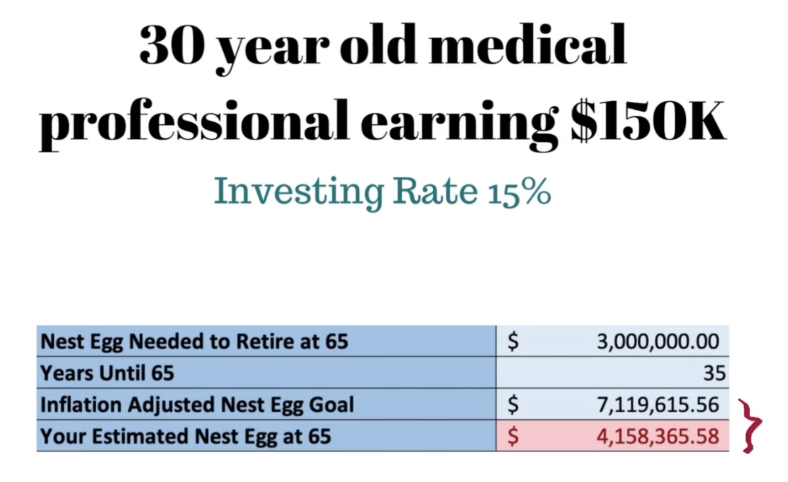 30 year old medical professional earning \$150K

Investing Rate 15%

| Nest Egg Needed to Retire at 65 | \$ 3,000,000.00 |
|---|---|
| Years Until 65 | 35 |
| Inflation Adjusted Nest Egg Goal | \$ 7,119,615.56 |
| Your Estimated Nest Egg at 65 | \$ 4,158,365.58 |